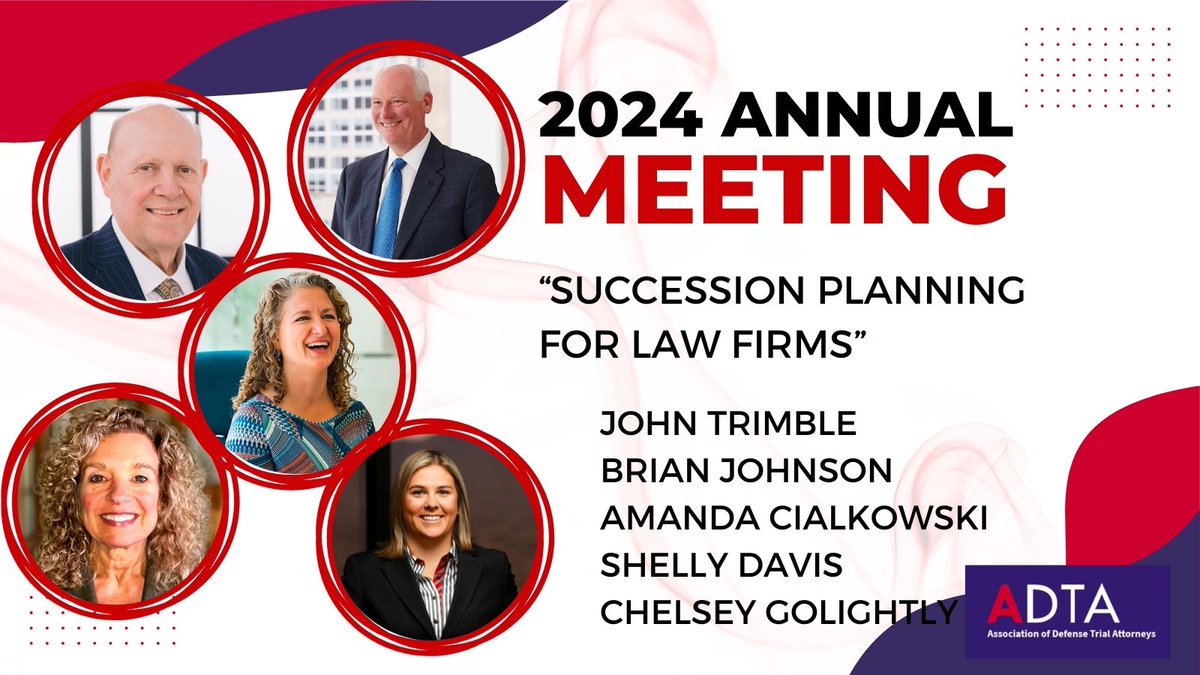 2024 ANNUAL MEETING

"SUCCESSION PLANNING FOR LAW FIRMS"

JOHN TRIMBLE
BRIAN JOHNSON
AMANDA CIALKOWSKI
SHELLY DAVIS
CHELSEY GOLIGHTLY

ADTA
Association of Defense Trial Attorneys